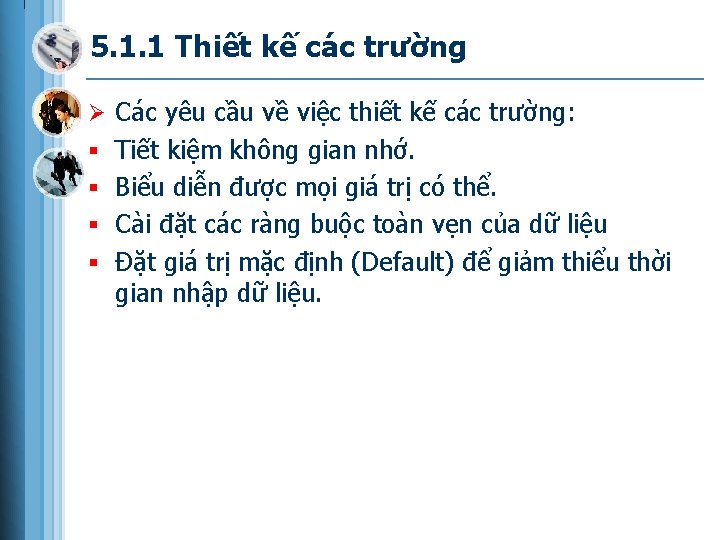 5.1.1 Thiết kế các trường

➢ Các yêu cầu về việc thiết kế các trường:
▪ Tiết kiệm không gian nhớ.
▪ Biểu diễn được mọi giá trị có thể.
▪ Cài đặt các ràng buộc toàn vẹn của dữ liệu
▪ Đặt giá trị mặc định (Default) để giảm thiểu thời gian nhập dữ liệu.